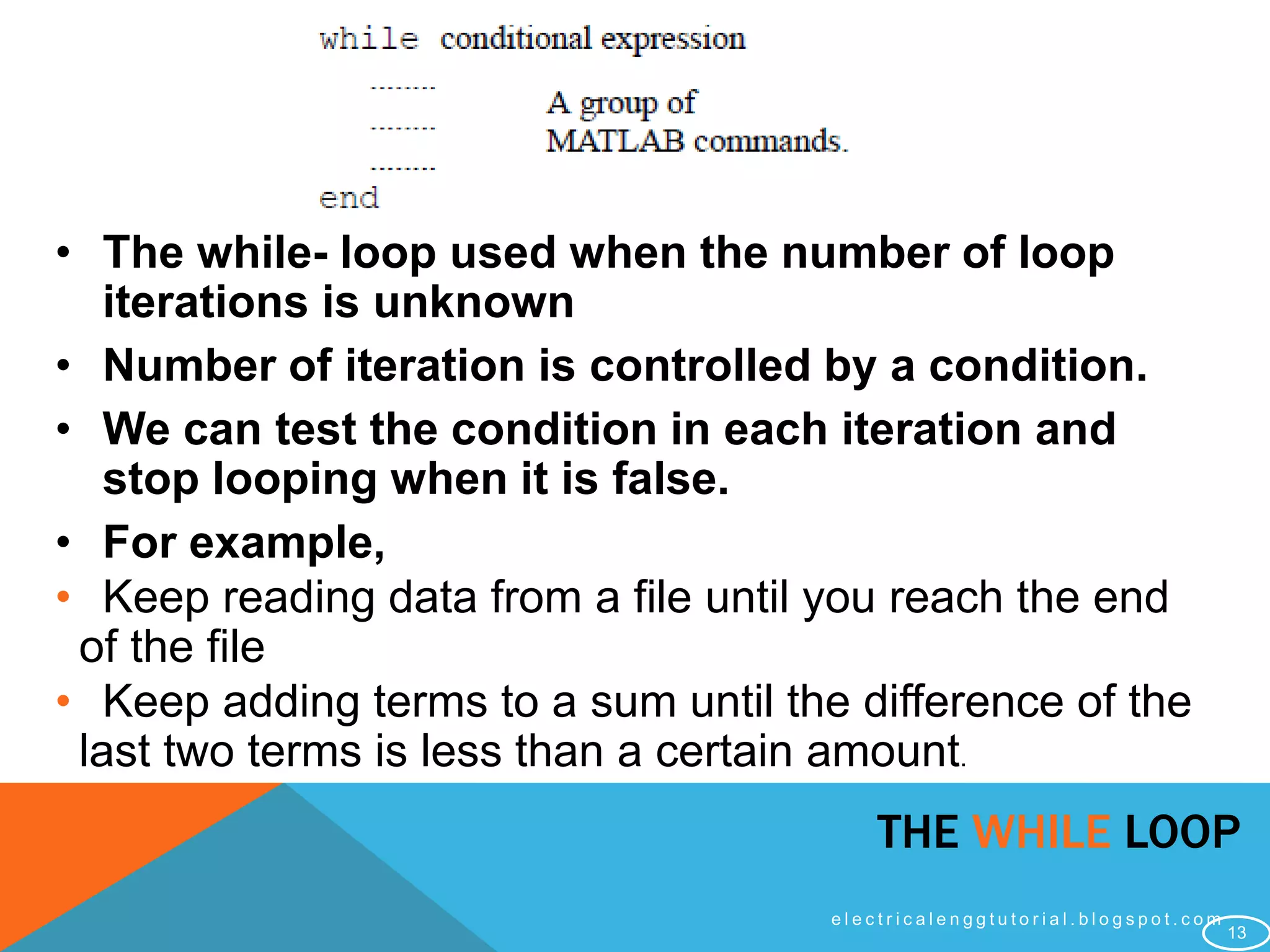 while conditional expression

........
........
........

A group of MATLAB commands.

end

• The while- loop used when the number of loop iterations is unknown

• Number of iteration is controlled by a condition.

• We can test the condition in each iteration and stop looping when it is false.

• For example,

• Keep reading data from a file until you reach the end of the file

• Keep adding terms to a sum until the difference of the last two terms is less than a certain amount.

THE WHILE LOOP

electricalenggtutorial.blogspot.com

13